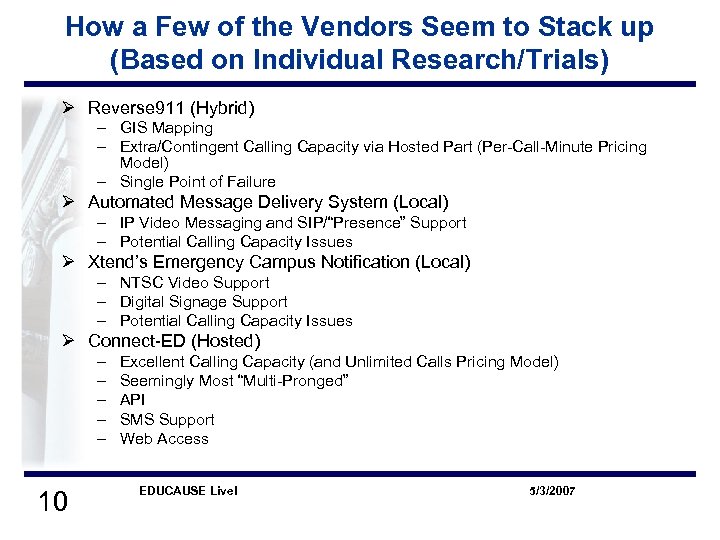 How a Few of the Vendors Seem to Stack up (Based on Individual Research/Trials)

➢ Reverse911 (Hybrid)
– GIS Mapping
– Extra/Contingent Calling Capacity via Hosted Part (Per-Call-Minute Pricing Model)
– Single Point of Failure

➢ Automated Message Delivery System (Local)
– IP Video Messaging and SIP/"Presence" Support
– Potential Calling Capacity Issues

➢ Xtend's Emergency Campus Notification (Local)
– NTSC Video Support
– Digital Signage Support
– Potential Calling Capacity Issues

➢ Connect-ED (Hosted)
– Excellent Calling Capacity (and Unlimited Calls Pricing Model)
– Seemingly Most "Multi-Pronged"
– API
– SMS Support
– Web Access

10

EDUCAUSE Live!

5/3/2007